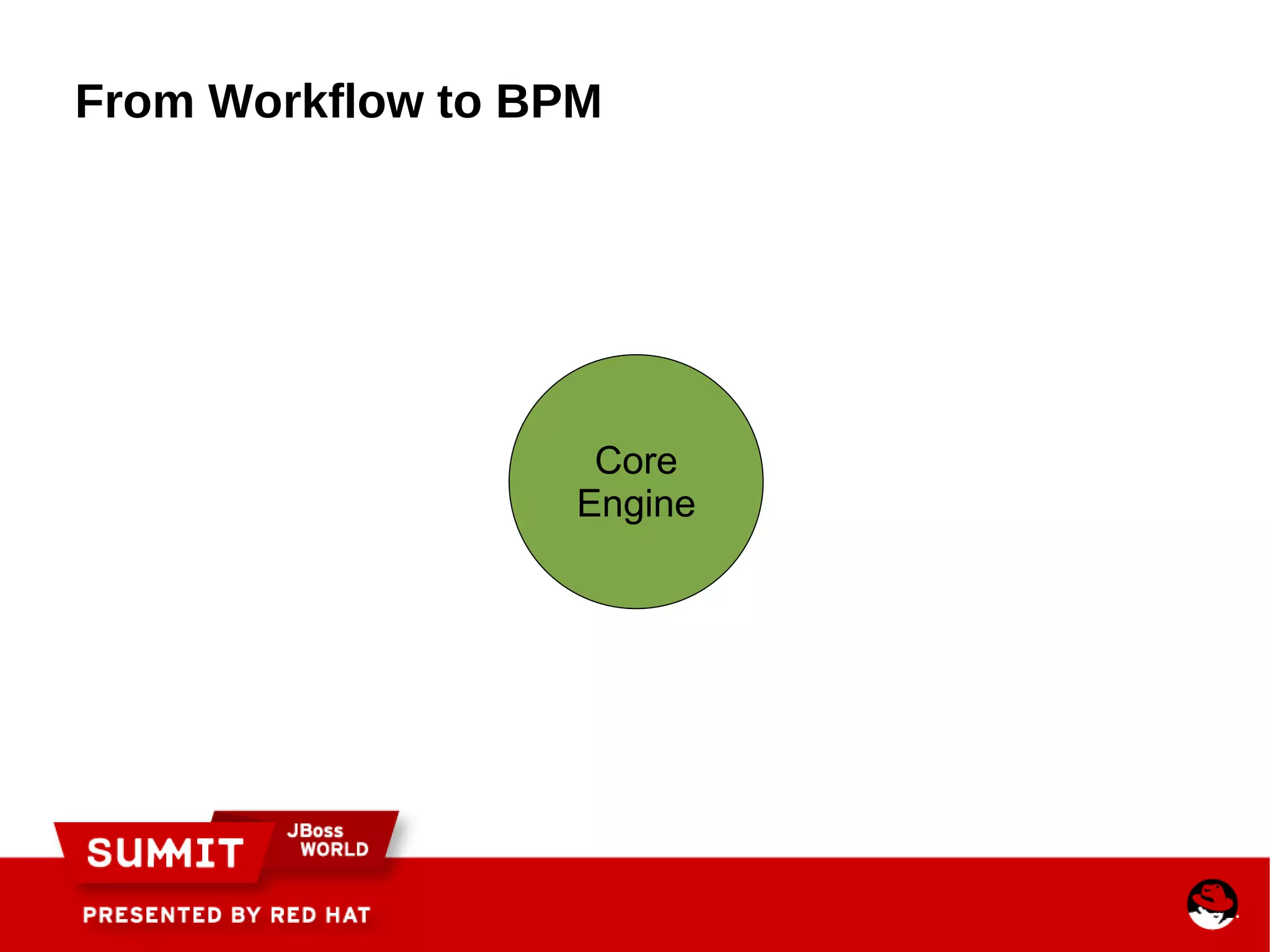 From Workflow to BPM

Core Engine

SUMMIT JBoss WORLD

PRESENTED BY RED HAT